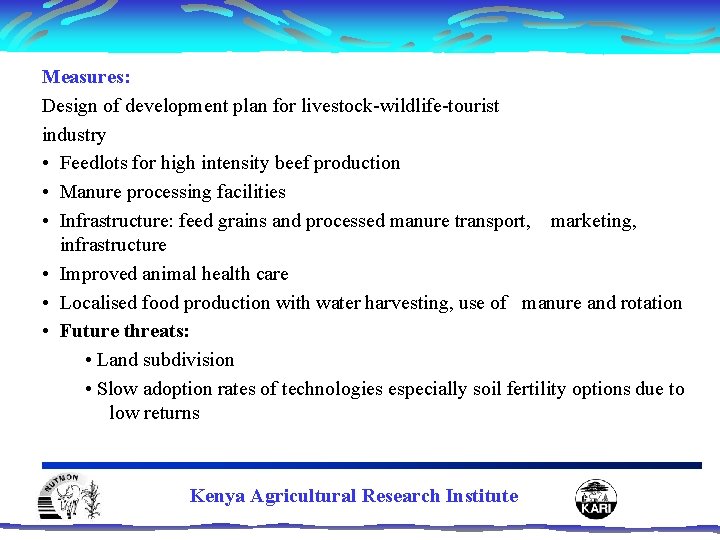 Measures:

Design of development plan for livestock-wildlife-tourist industry

• Feedlots for high intensity beef production
• Manure processing facilities
• Infrastructure: feed grains and processed manure transport, marketing, infrastructure
• Improved animal health care
• Localised food production with water harvesting, use of manure and rotation
• Future threats:
  • Land subdivision
  • Slow adoption rates of technologies especially soil fertility options due to low returns

NUTMON

Kenya Agricultural Research Institute

KARI